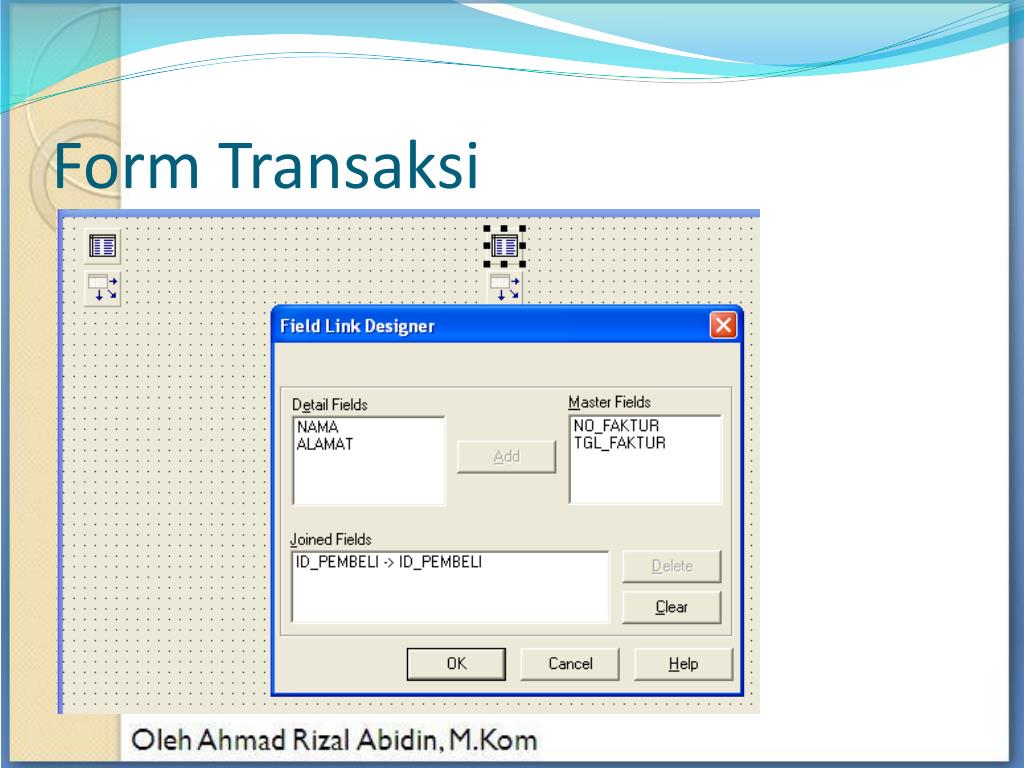 Form Transaksi

Field Link Designer

Detail Fields
NAMA
ALAMAT

Add

Master Fields
NO_FAKTUR
TGL_FAKTUR

Joined Fields
ID_PEMBELI -> ID_PEMBELI

Delete

Clear

OK

Cancel

Help

Oleh Ahmad Rizal Abidin, M.Kom